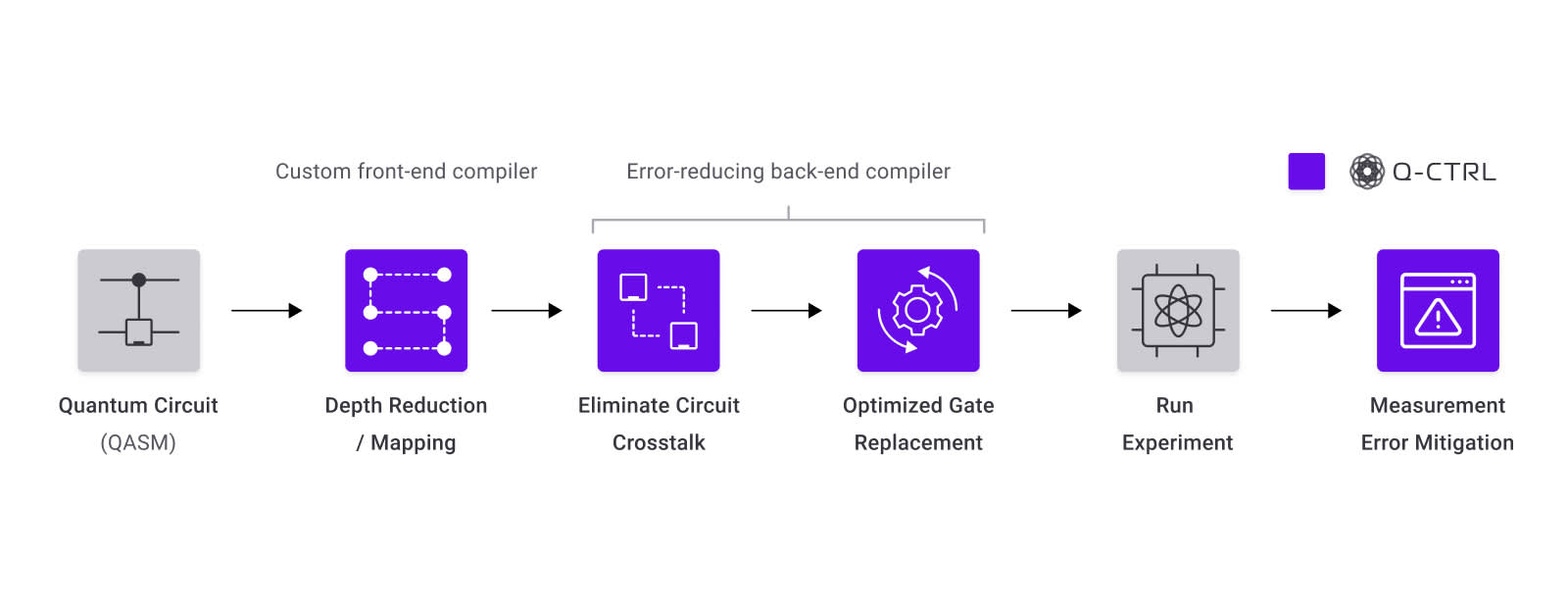 Custom front-end compiler

Error-reducing back-end compiler

Q-CTRL

Quantum Circuit
(QASM)

Depth Reduction
/ Mapping

Eliminate Circuit
Crosstalk

Optimized Gate
Replacement

Run
Experiment

Measurement
Error Mitigation